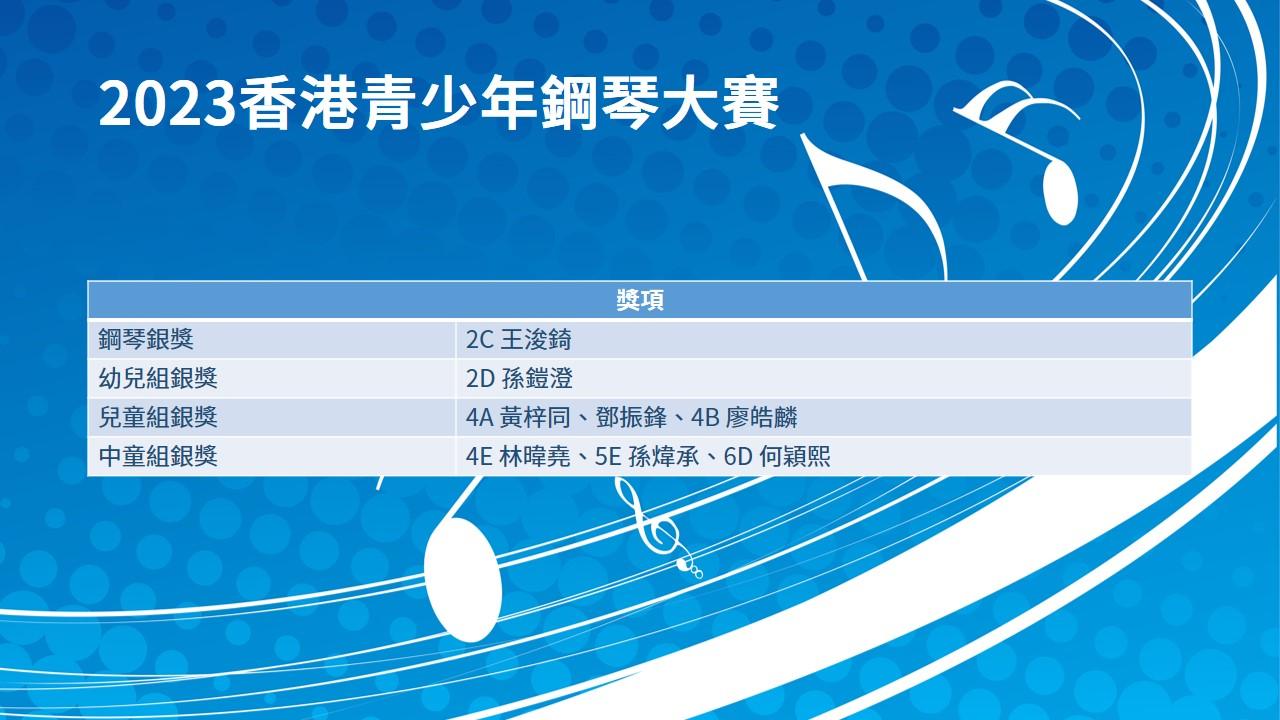 2023香港青少年鋼琴大賽

| 獎項 | |
|---|---|
| 鋼琴銀獎 | 2C 王浚錡 |
| 幼兒組銀獎 | 2D 孫鎧澄 |
| 兒童組銀獎 | 4A 黃梓同、鄧振鋒、4B 廖皓麟 |
| 中童組銀獎 | 4E 林暐堯、5E 孫煒承、6D 何穎熙 |